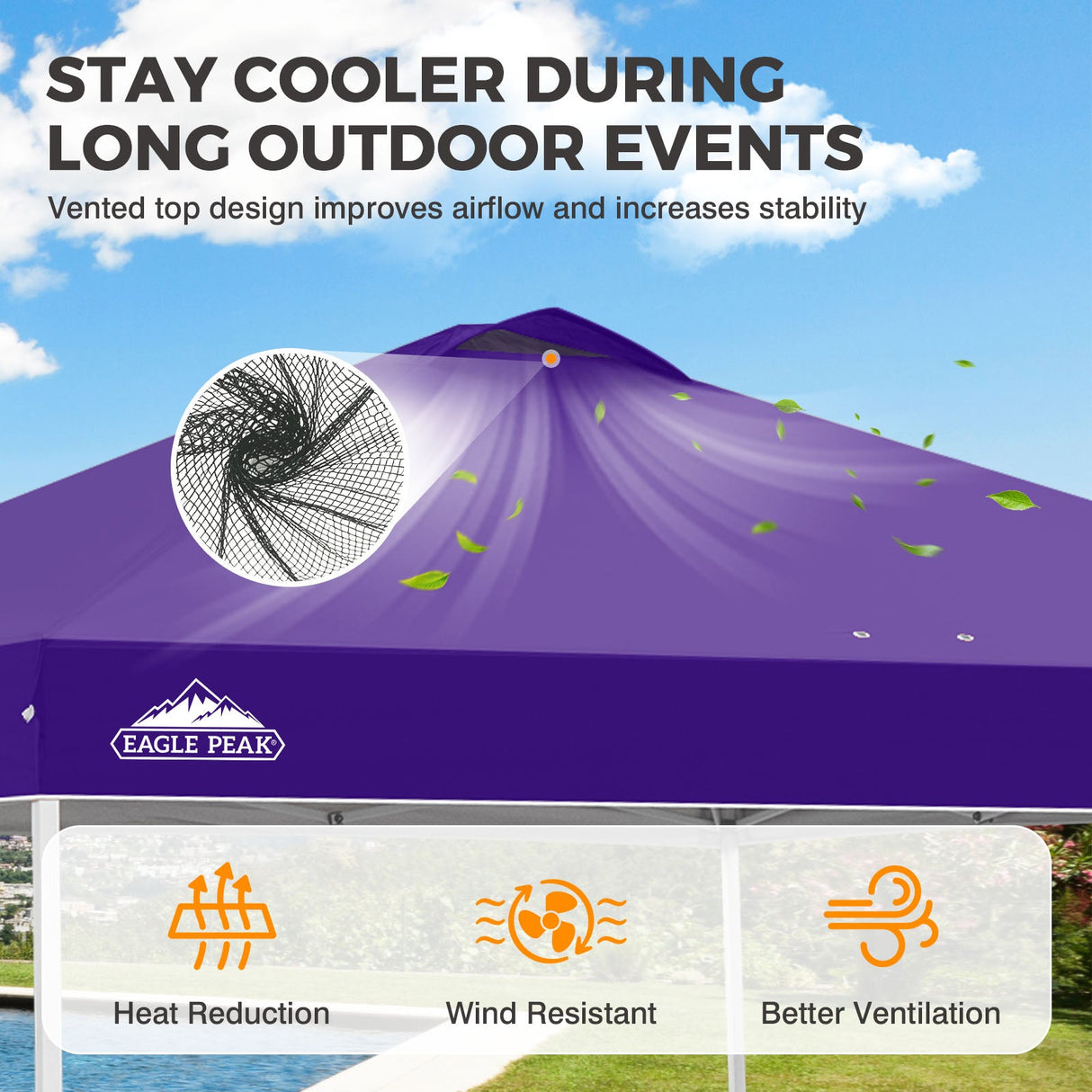 STAY COOLER DURING LONG OUTDOOR EVENTS

Vented top design improves airflow and increases stability

EAGLE PEAK®

Heat Reduction

Wind Resistant

Better Ventilation